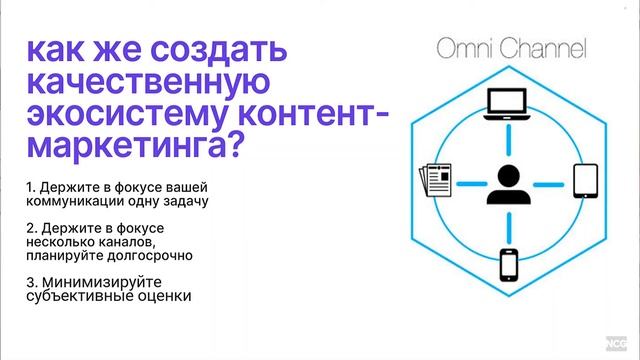 как же создать качественную экосистему контент-маркетинга?

1. Держите в фокусе вашей коммуникации одну задачу

2. Держите в фокусе несколько каналов, планируйте долгосрочно

3. Минимизируйте субъективные оценки

Omni Channel

NCG